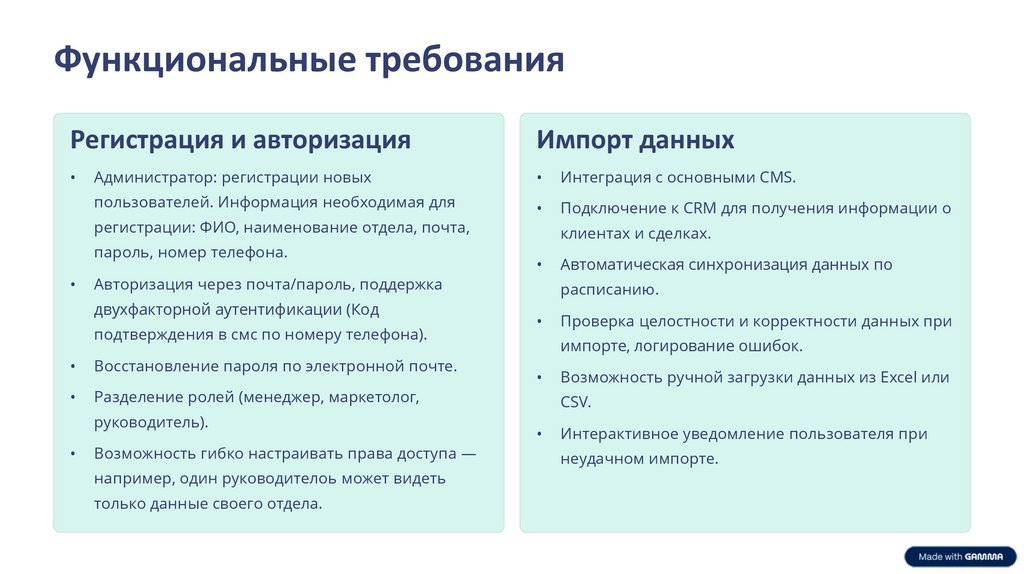 Функциональные требования

Регистрация и авторизация

• Администратор: регистрации новых пользователей. Информация необходимая для регистрации: ФИО, наименование отдела, почта, пароль, номер телефона.

• Авторизация через почта/пароль, поддержка двухфакторной аутентификации (Код подтверждения в смс по номеру телефона).

• Восстановление пароля по электронной почте.

• Разделение ролей (менеджер, маркетолог, руководитель).

• Возможность гибко настраивать права доступа — например, один руководителоь может видеть только данные своего отдела.

Импорт данных

• Интеграция с основными CMS.

• Подключение к CRM для получения информации о клиентах и сделках.

• Автоматическая синхронизация данных по расписанию.

• Проверка целостности и корректности данных при импорте, логирование ошибок.

• Возможность ручной загрузки данных из Excel или CSV.

• Интерактивное уведомление пользователя при неудачном импорте.

Made with GAMMA